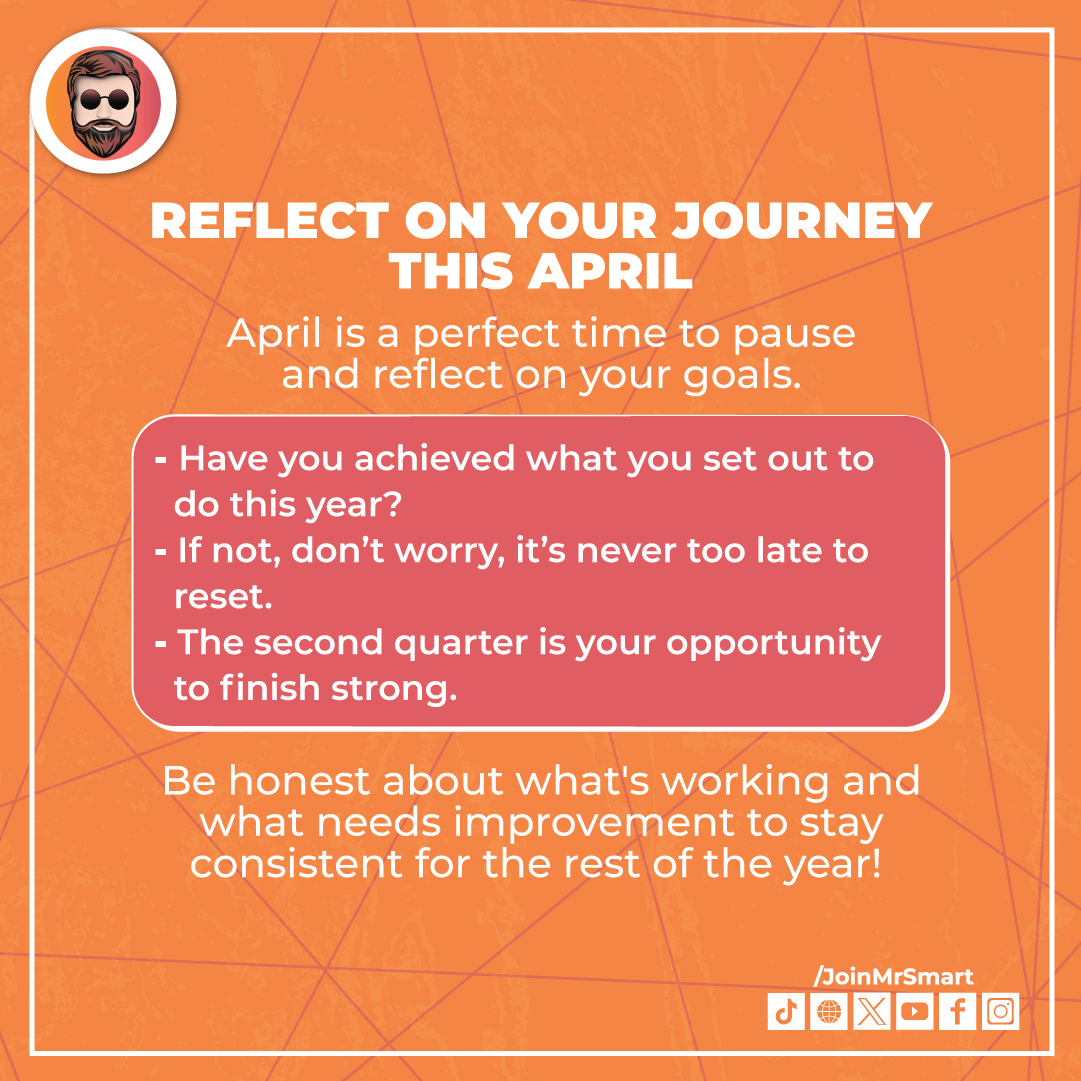 REFLECT ON YOUR JOURNEY THIS APRIL

April is a perfect time to pause and reflect on your goals.

- Have you achieved what you set out to do this year?
- If not, don’t worry, it’s never too late to reset.
- The second quarter is your opportunity to finish strong.

Be honest about what's working and what needs improvement to stay consistent for the rest of the year!

/JoinMrSmart